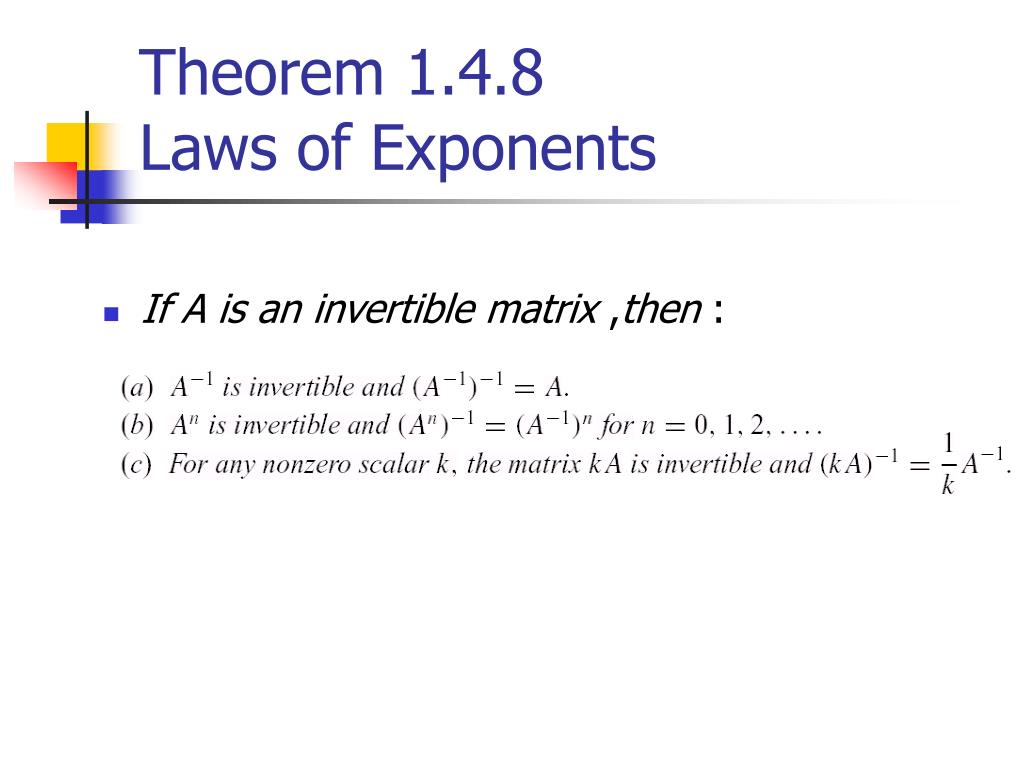 Theorem 1.4.8
Laws of Exponents

If A is an invertible matrix ,then :

(a) $A^{-1}$ is invertible and $(A^{-1})^{-1} = A$.
(b) $A^n$ is invertible and $(A^n)^{-1} = (A^{-1})^n$ for $n = 0, 1, 2, \ldots$.
(c) For any nonzero scalar $k$, the matrix $kA$ is invertible and $(kA)^{-1} = \frac{1}{k}A^{-1}$.